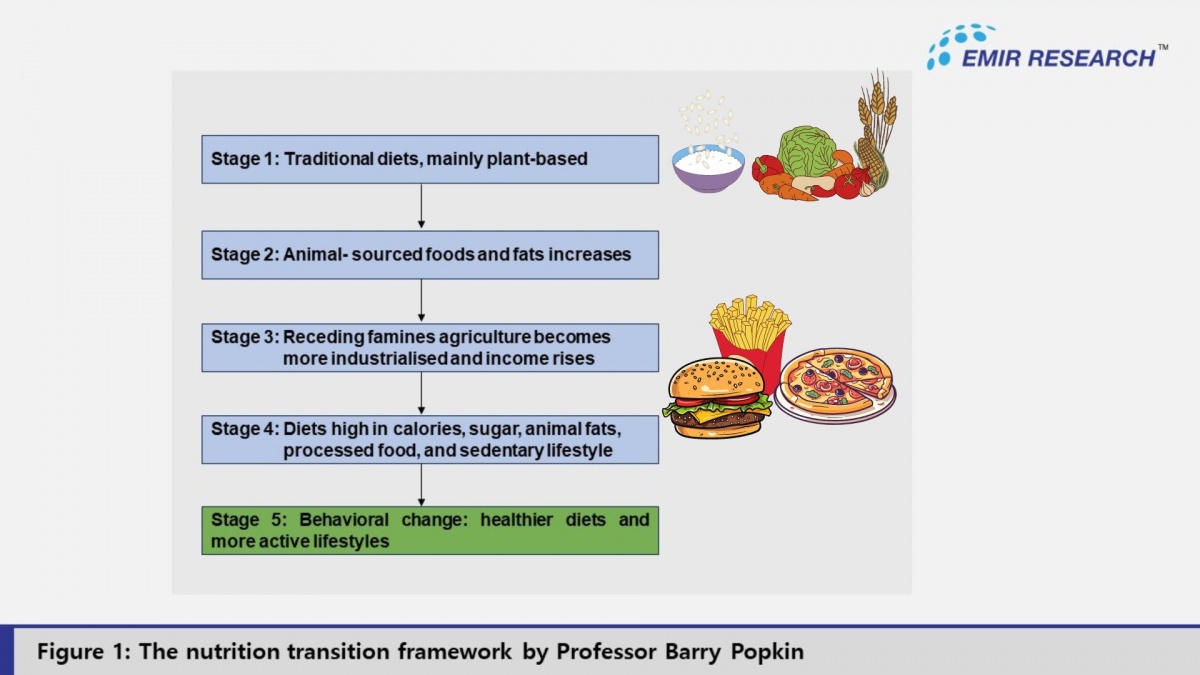 EMIR RESEARCH™

Stage 1: Traditional diets, mainly plant-based

Stage 2: Animal- sourced foods and fats increases

Stage 3: Receding famines agriculture becomes more industrialised and income rises

Stage 4: Diets high in calories, sugar, animal fats, processed food, and sedentary lifestyle

Stage 5: Behavioral change: healthier diets and more active lifestyles

Figure 1: The nutrition transition framework by Professor Barry Popkin